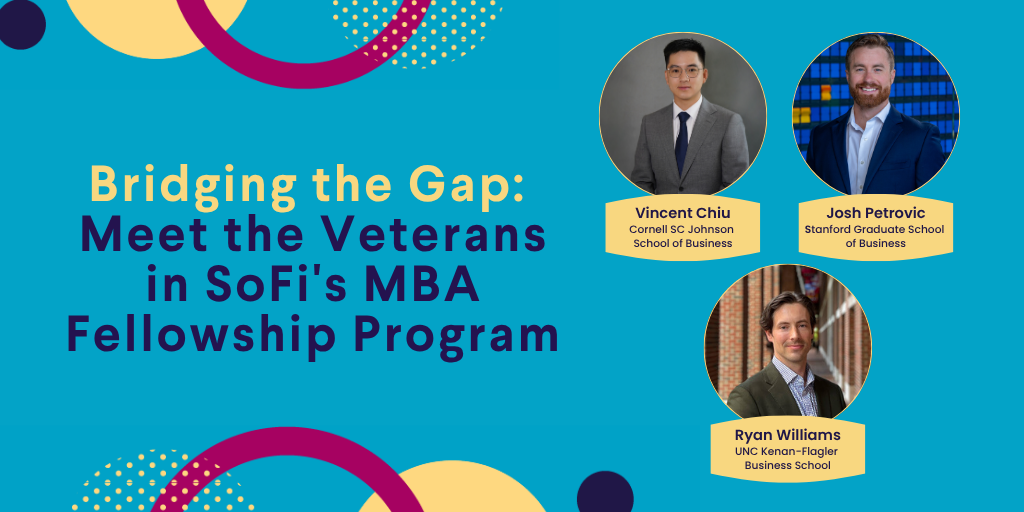 Bridging the Gap:
Meet the Veterans in SoFi's MBA Fellowship Program

Vincent Chiu
Cornell SC Johnson School of Business

Josh Petrovic
Stanford Graduate School of Business

Ryan Williams
UNC Kenan-Flagler Business School